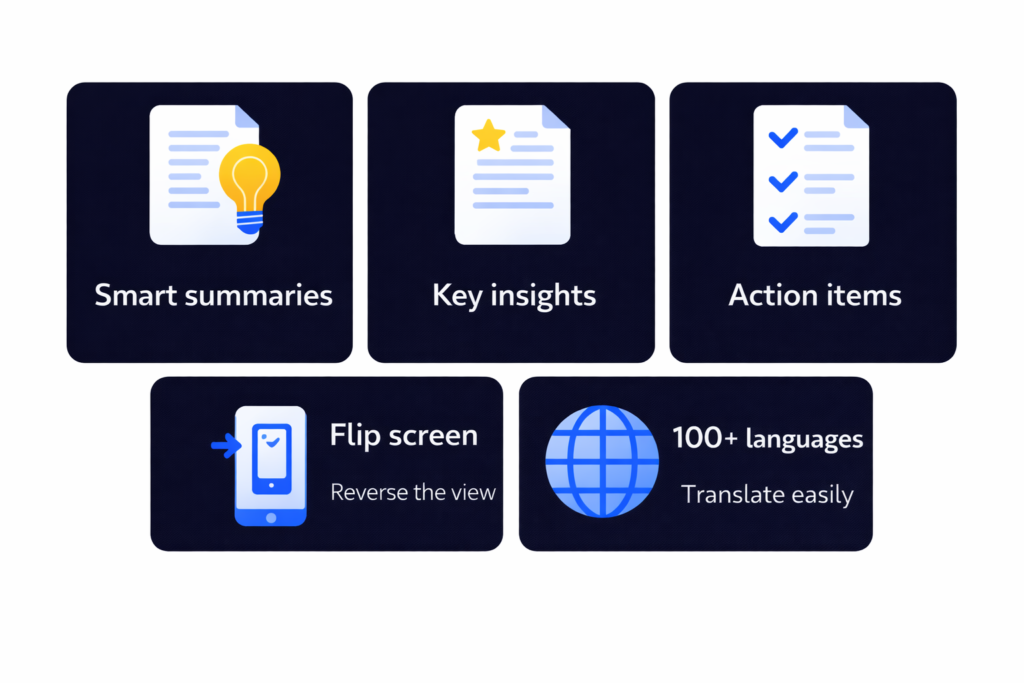 Smart summaries

Key insights

Action items

Flip screen

Reverse the view

100+ languages

Translate easily